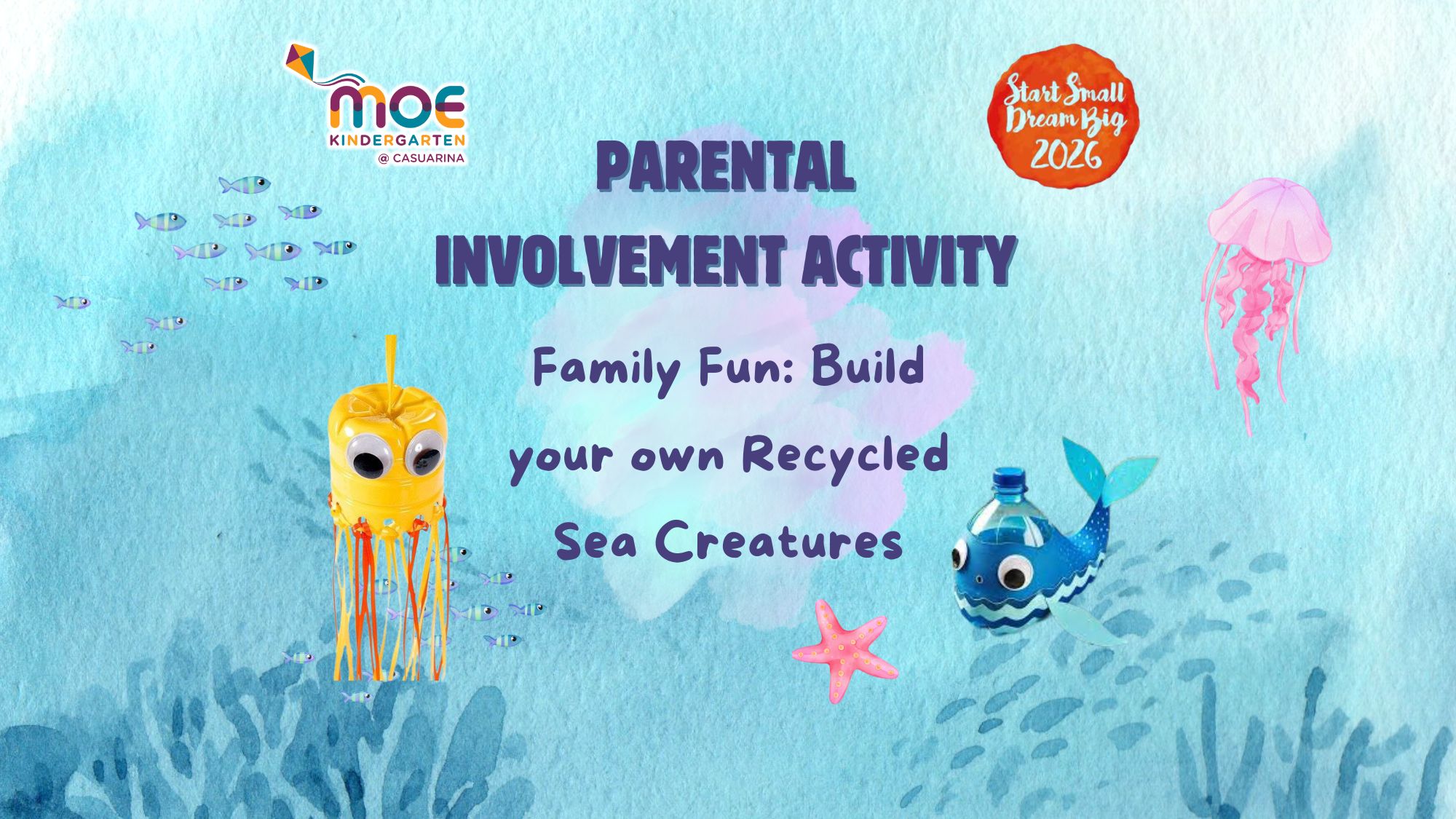 MOE KINDERGARTEN @ CASUARINA

Start Small Dream Big 2026

PARENTAL INVOLVEMENT ACTIVITY

Family Fun: Build your own Recycled Sea Creatures